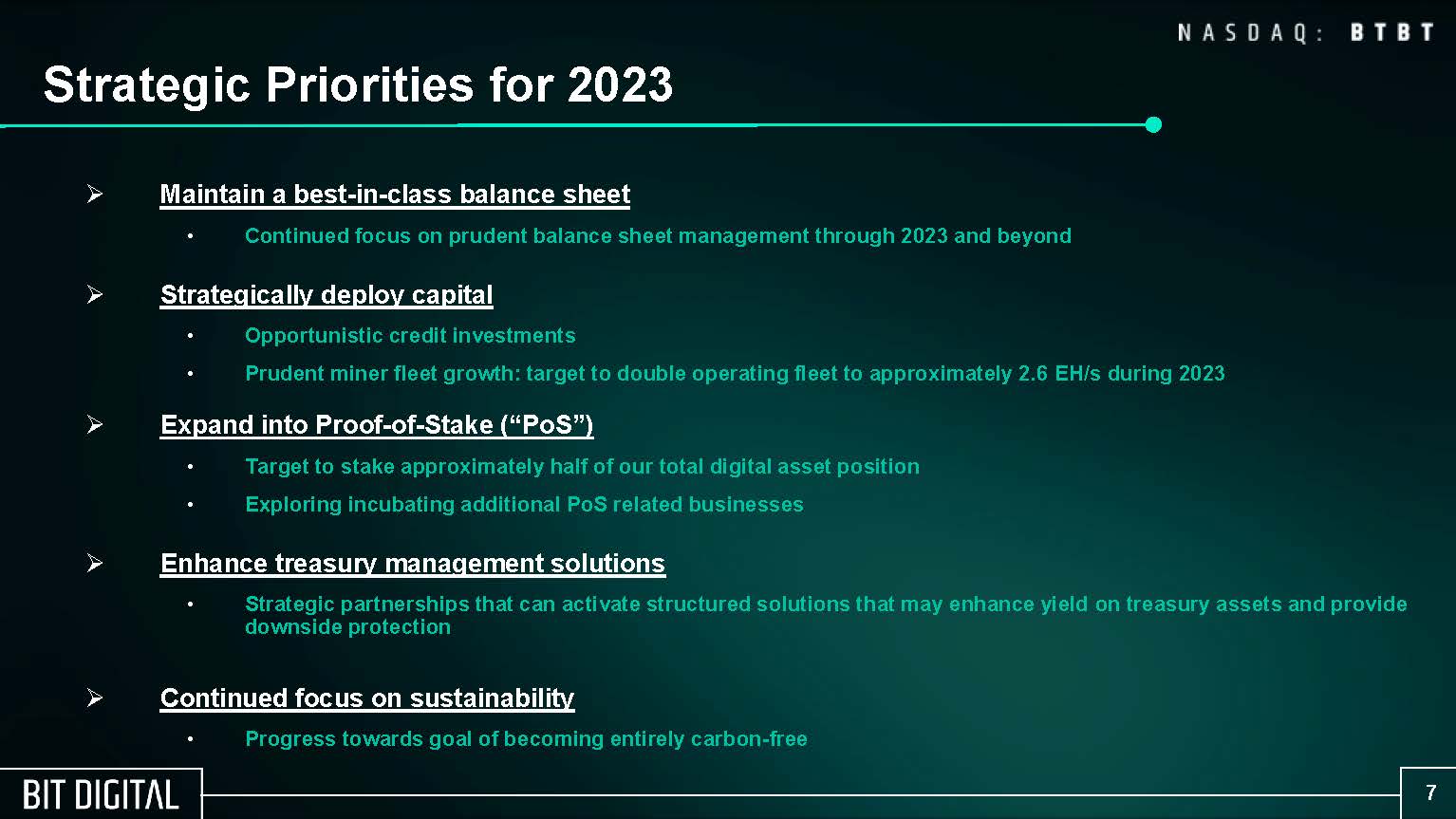 NASDAQ: BTBT

Strategic Priorities for 2023

➢ Maintain a best-in-class balance sheet

• Continued focus on prudent balance sheet management through 2023 and beyond

➢ Strategically deploy capital

• Opportunistic credit investments

• Prudent miner fleet growth: target to double operating fleet to approximately 2.6 EH/s during 2023

➢ Expand into Proof-of-Stake (“PoS”)

• Target to stake approximately half of our total digital asset position

• Exploring incubating additional PoS related businesses

➢ Enhance treasury management solutions

• Strategic partnerships that can activate structured solutions that may enhance yield on treasury assets and provide downside protection

➢ Continued focus on sustainability

• Progress towards goal of becoming entirely carbon-free

BIT DIGITAL

7